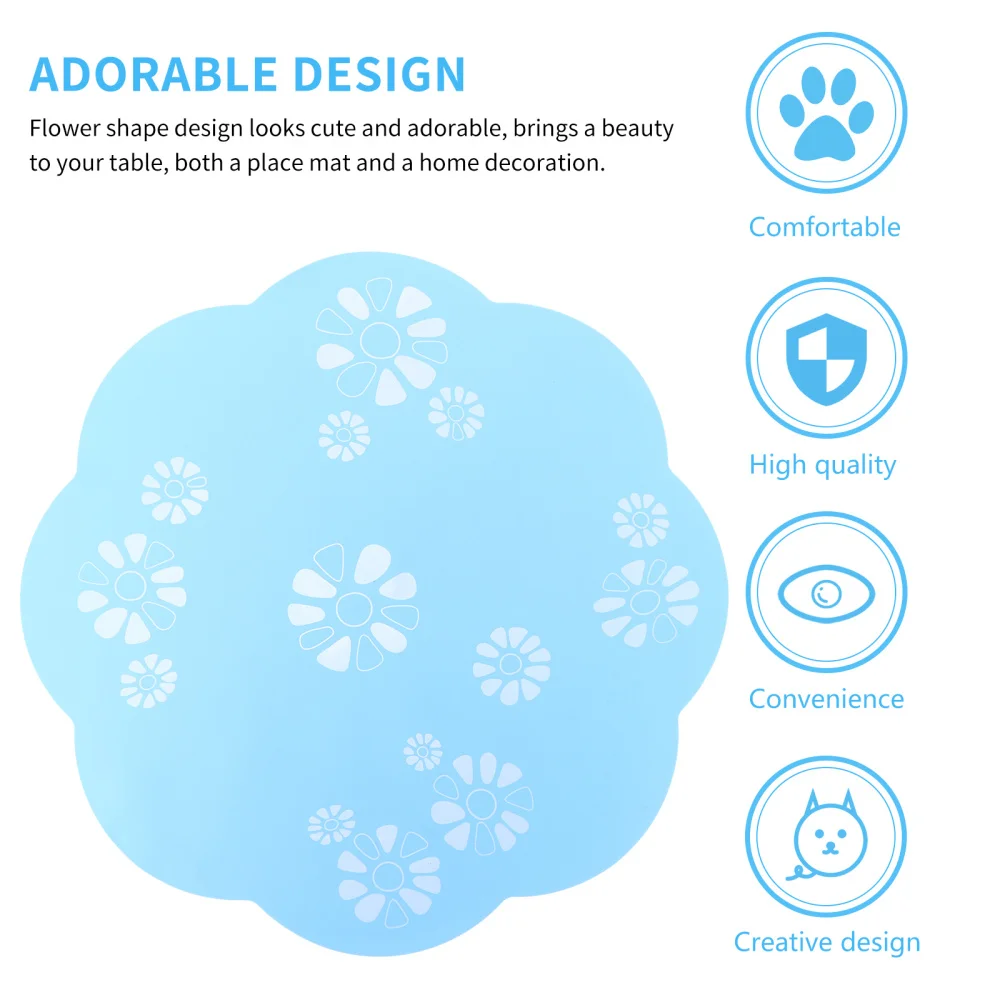 ADORABLE DESIGN

Flower shape design looks cute and adorable, brings a beauty to your table, both a place mat and a home decoration.

Comfortable

High quality

Convenience

Creative design